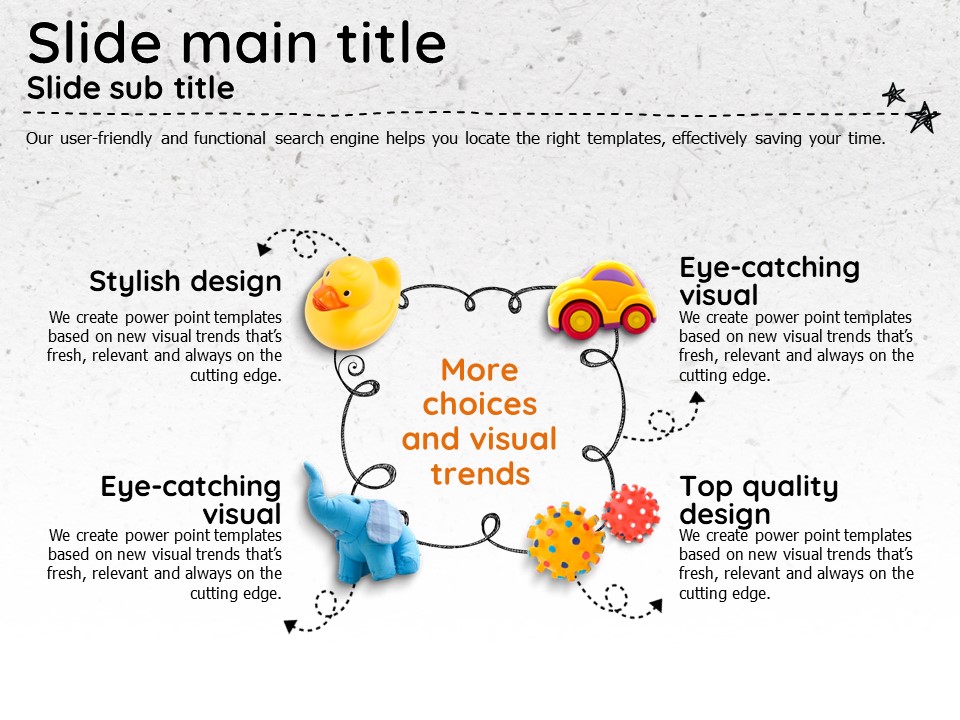 Slide main title
Slide sub title

Our user-friendly and functional search engine helps you locate the right templates, effectively saving your time.

Stylish design
We create power point templates based on new visual trends that's fresh, relevant and always on the cutting edge.

Eye-catching visual
We create power point templates based on new visual trends that's fresh, relevant and always on the cutting edge.

More choices and visual trends

Eye-catching visual
We create power point templates based on new visual trends that's fresh, relevant and always on the cutting edge.

Top quality design
We create power point templates based on new visual trends that's fresh, relevant and always on the cutting edge.